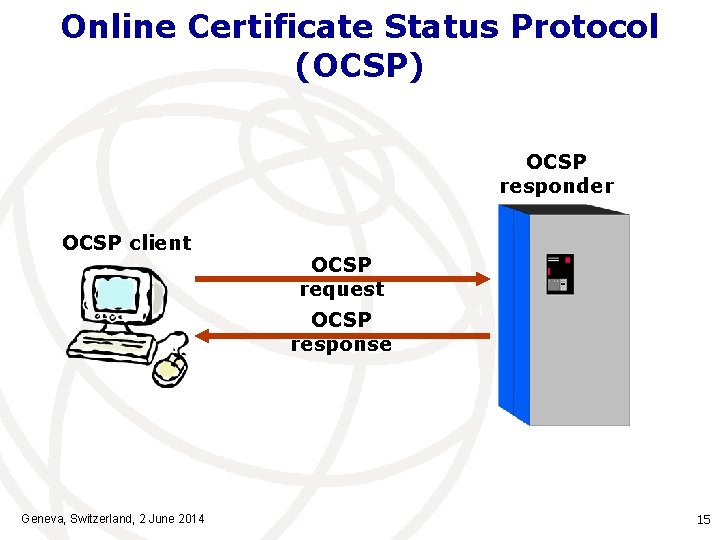 Online Certificate Status Protocol (OCSP)

OCSP responder

OCSP client

OCSP request

OCSP response

Geneva, Switzerland, 2 June 2014

15